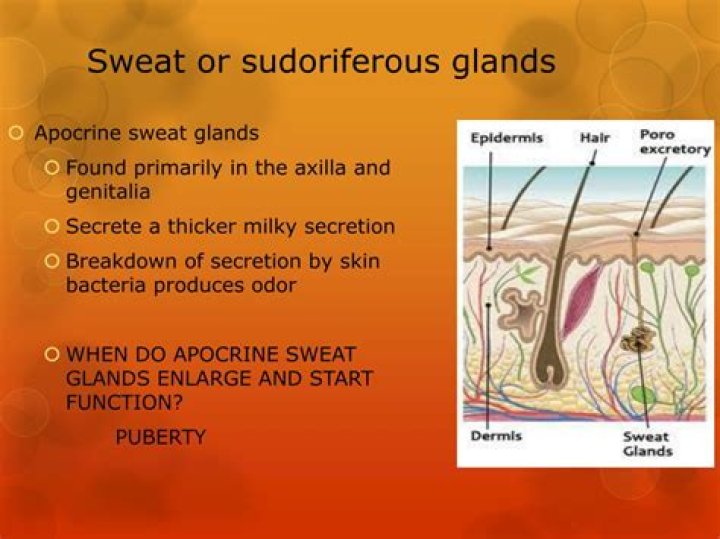 Sweat or sudoriferous glands

Apocrine sweat glands

Found primarily in the axilla and genitalia

Secrete a thicker milky secretion

Breakdown of secretion by skin bacteria produces odor

WHEN DO APOCRINE SWEAT GLANDS ENLARGE AND START FUNCTION?

PUBERTY

Epidermis
Hair
Poro excretory
Dermis
Sweat Glands